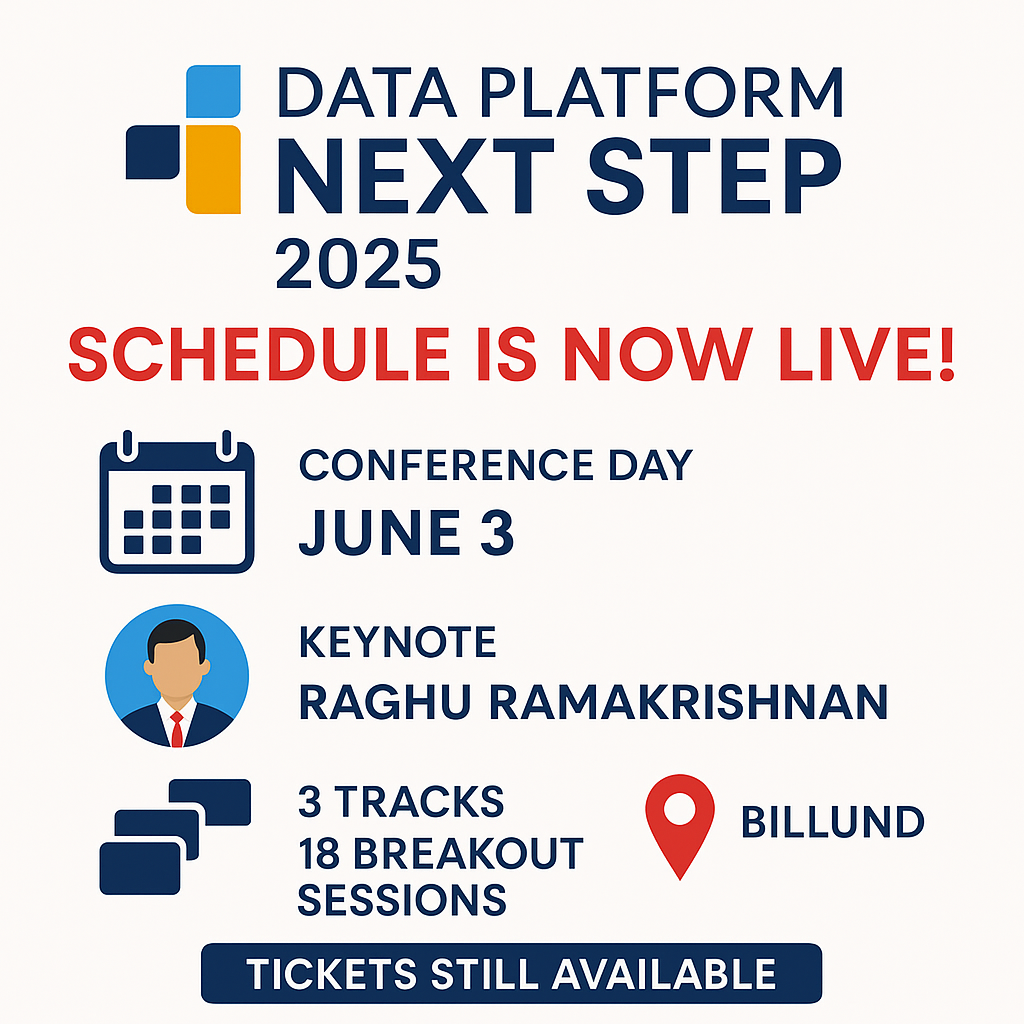 DATA PLATFORM
NEXT STEP
2025

SCHEDULE IS NOW LIVE!

CONFERENCE DAY
JUNE 3

KEYNOTE
RAGHU RAMAKRISHNAN

3 TRACKS
18 BREAKOUT SESSIONS

BILLUND

TICKETS STILL AVAILABLE